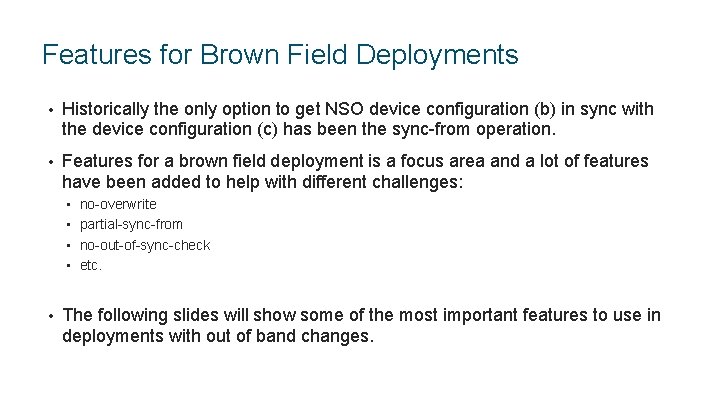 Features for Brown Field Deployments

• Historically the only option to get NSO device configuration (b) in sync with the device configuration (c) has been the sync-from operation.

• Features for a brown field deployment is a focus area and a lot of features have been added to help with different challenges:
  • no-overwrite
  • partial-sync-from
  • no-out-of-sync-check
  • etc.

• The following slides will show some of the most important features to use in deployments with out of band changes.